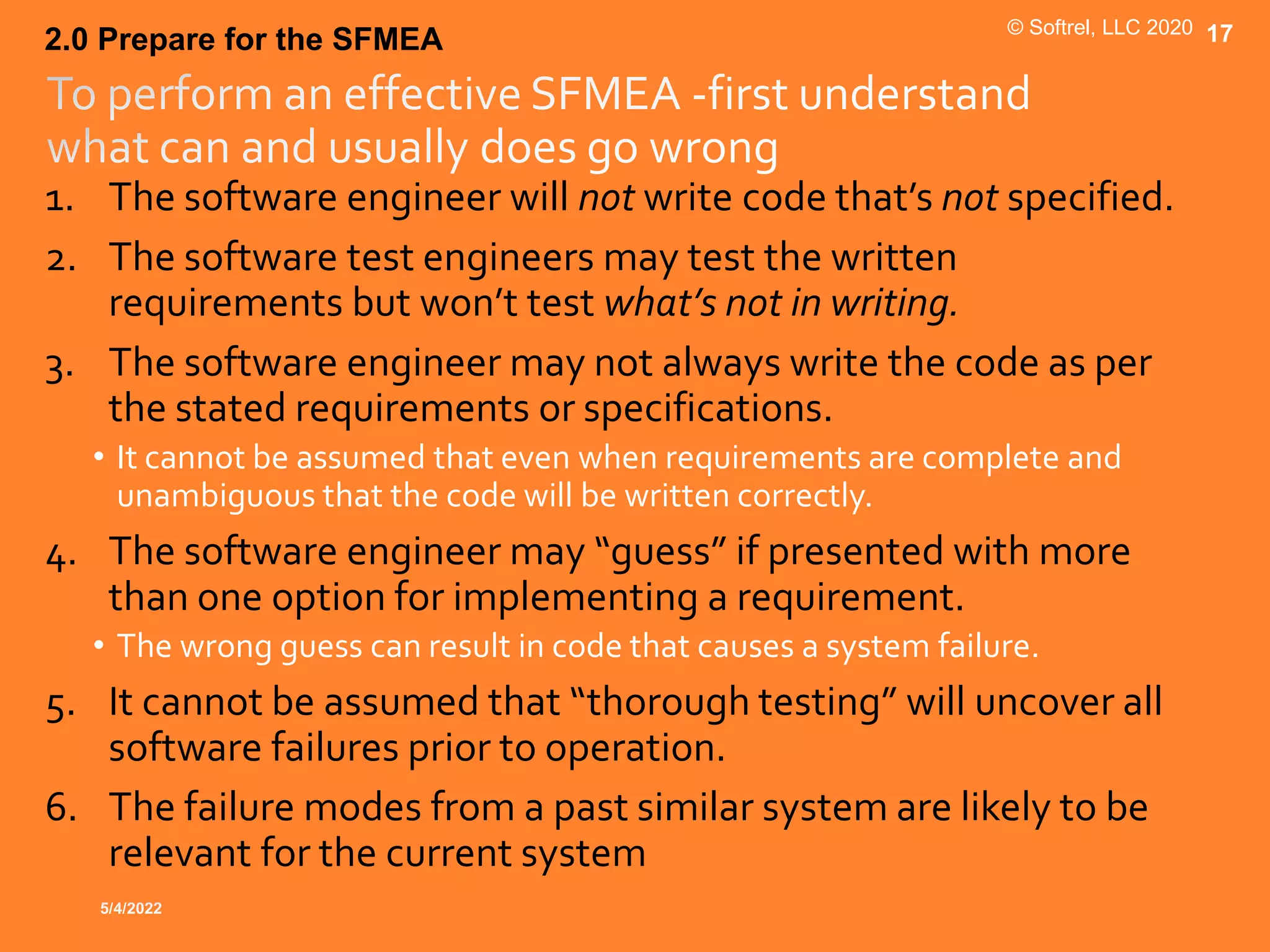 2.0 Prepare for the SFMEA

© Softrel, LLC 2020 17

To perform an effective SFMEA -first understand what can and usually does go wrong

1. The software engineer will not write code that's not specified.

2. The software test engineers may test the written requirements but won't test what's not in writing.

3. The software engineer may not always write the code as per the stated requirements or specifications.

• It cannot be assumed that even when requirements are complete and unambiguous that the code will be written correctly.

4. The software engineer may "guess" if presented with more than one option for implementing a requirement.

• The wrong guess can result in code that causes a system failure.

5. It cannot be assumed that "thorough testing" will uncover all software failures prior to operation.

6. The failure modes from a past similar system are likely to be relevant for the current system

5/4/2022